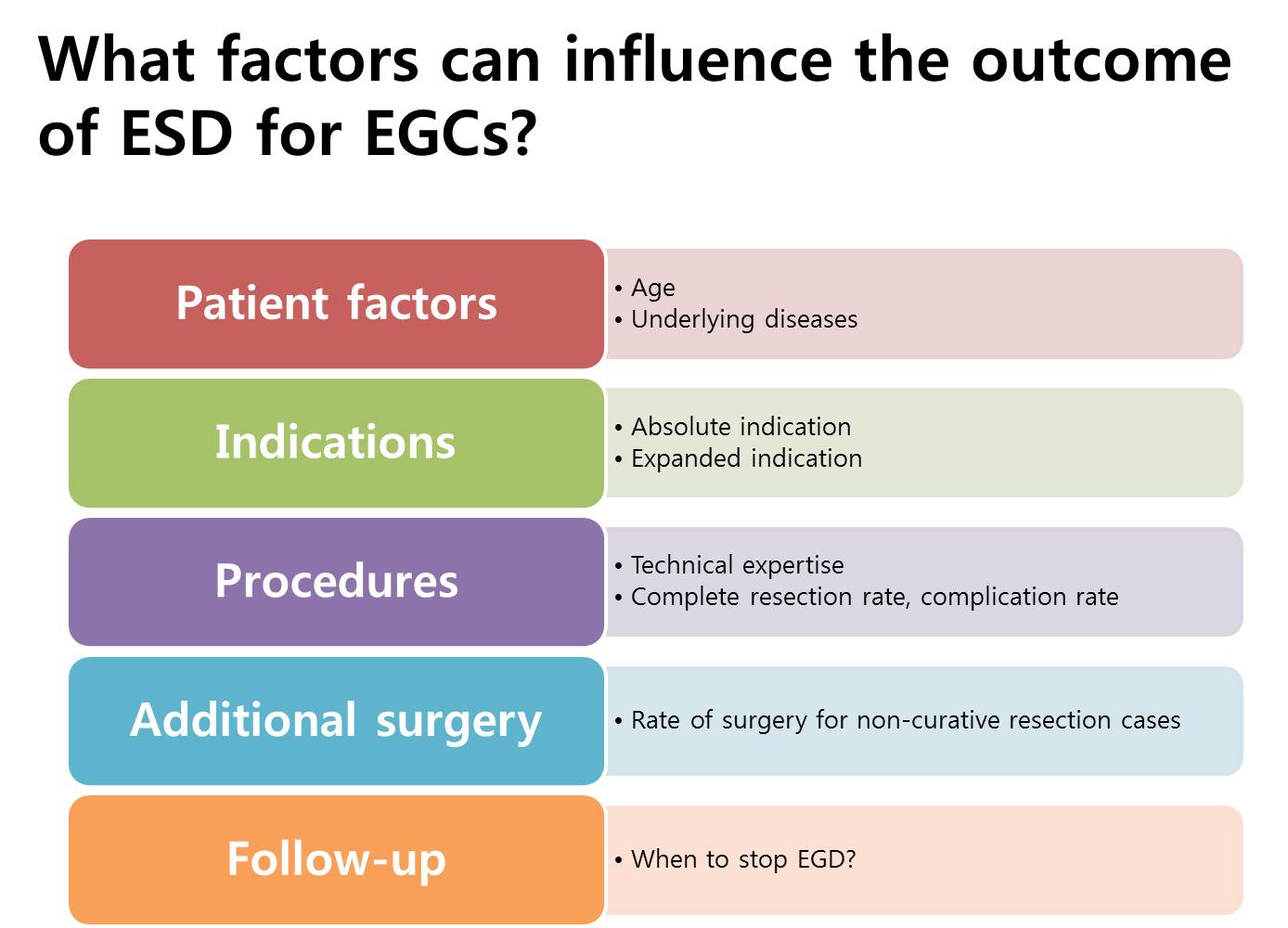 What factors can influence the outcome of ESD for EGCs?

Patient factors

• Age
• Underlying diseases

Indications

• Absolute indication
• Expanded indication

Procedures

• Technical expertise
• Complete resection rate, complication rate

Additional surgery

• Rate of surgery for non-curative resection cases

Follow-up

• When to stop EGD?